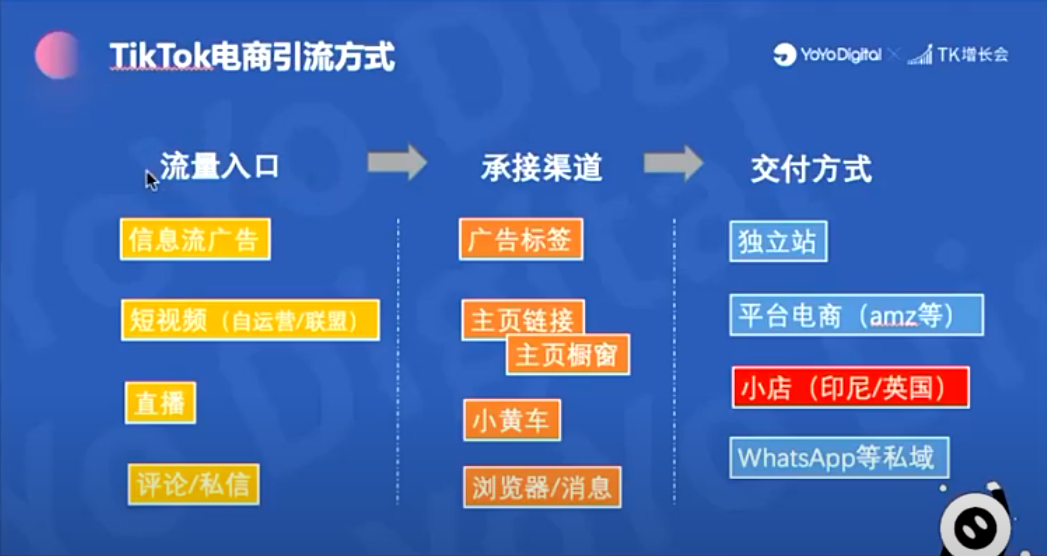 TikTok电商引流方式

YoYo Digital × TK增长会

流量入口

信息流广告

短视频（自运营/联盟）

直播

评论/私信

承接渠道

广告标签

主页链接

主页橱窗

小黄车

浏览器/消息

交付方式

独立站

平台电商（amz等）

小店（印尼/英国）

WhatsApp等私域